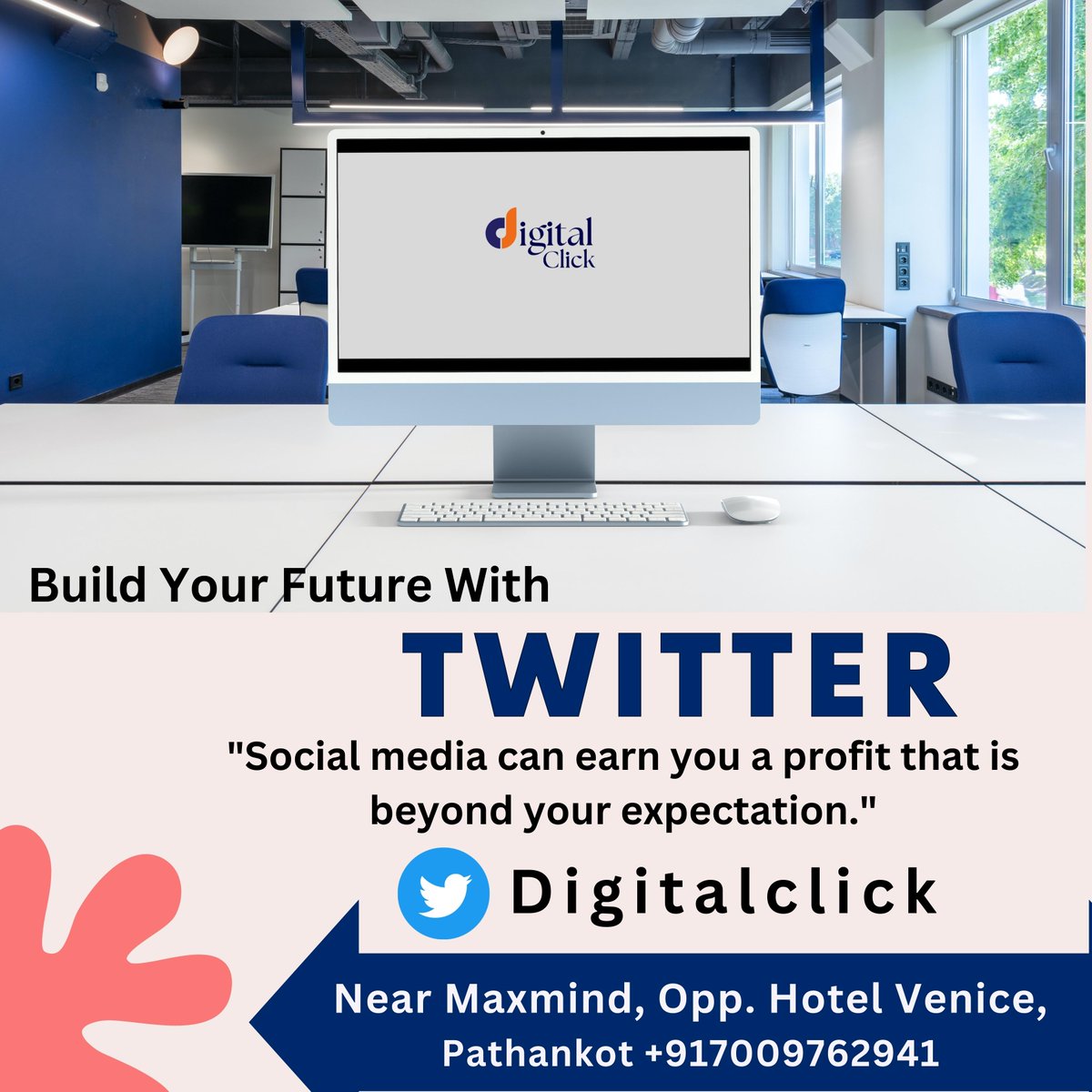 digital Click

Build Your Future With

TWITTER

"Social media can earn you a profit that is beyond your expectation."

Digitalclick

Near Maxmind, Opp. Hotel Venice, Pathankot +917009762941